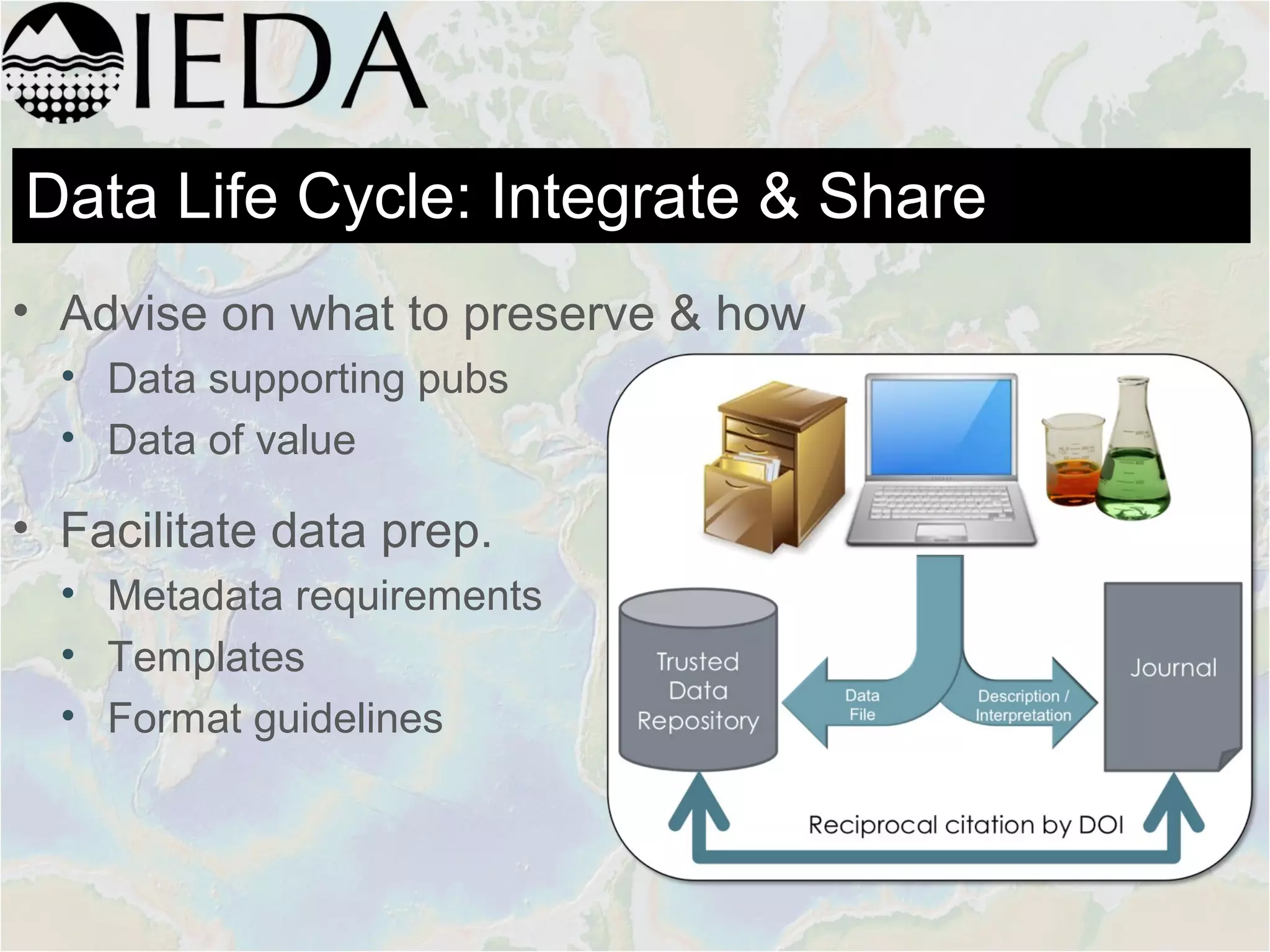 IEDA

Data Life Cycle: Integrate & Share

• Advise on what to preserve & how
  • Data supporting pubs
  • Data of value
• Facilitate data prep.
  • Metadata requirements
  • Templates
  • Format guidelines

Trusted Data Repository

Data File

Description / Interpretation

Journal

Reciprocal citation by DOI